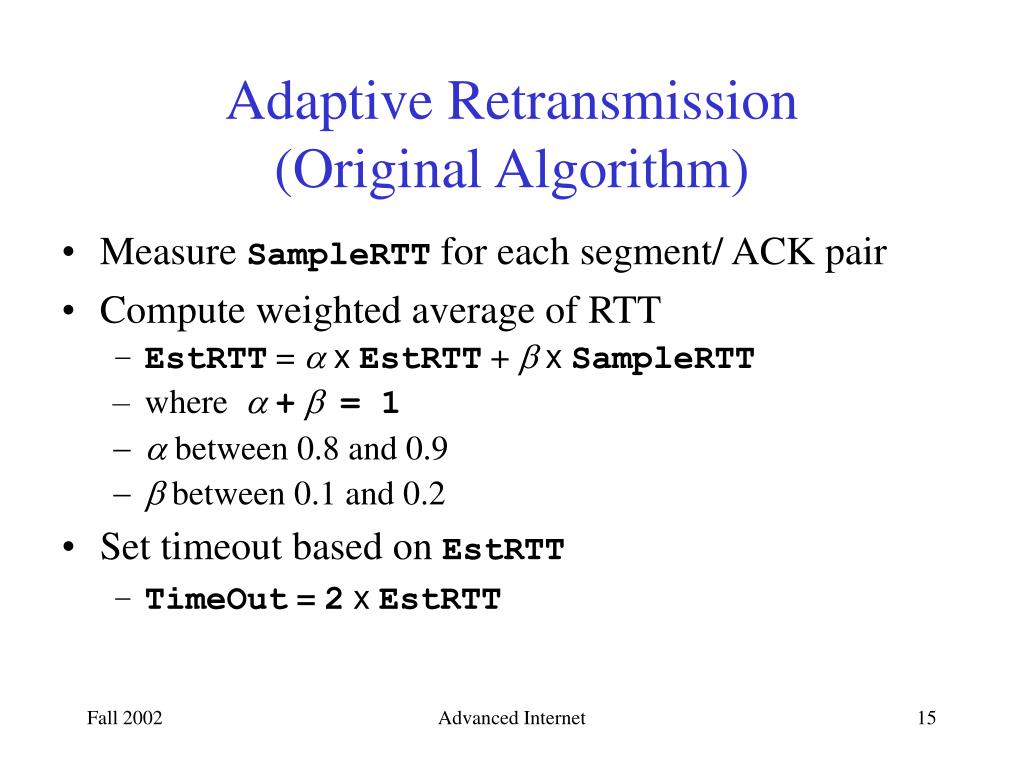 Adaptive Retransmission (Original Algorithm)

• Measure SampleRTT for each segment/ ACK pair
• Compute weighted average of RTT
– EstRTT = $\alpha$ x EstRTT + $\beta$ x SampleRTT
– where $\alpha + \beta = 1$
– $\alpha$ between 0.8 and 0.9
– $\beta$ between 0.1 and 0.2
• Set timeout based on EstRTT
– TimeOut = 2 x EstRTT

Fall 2002

Advanced Internet

15